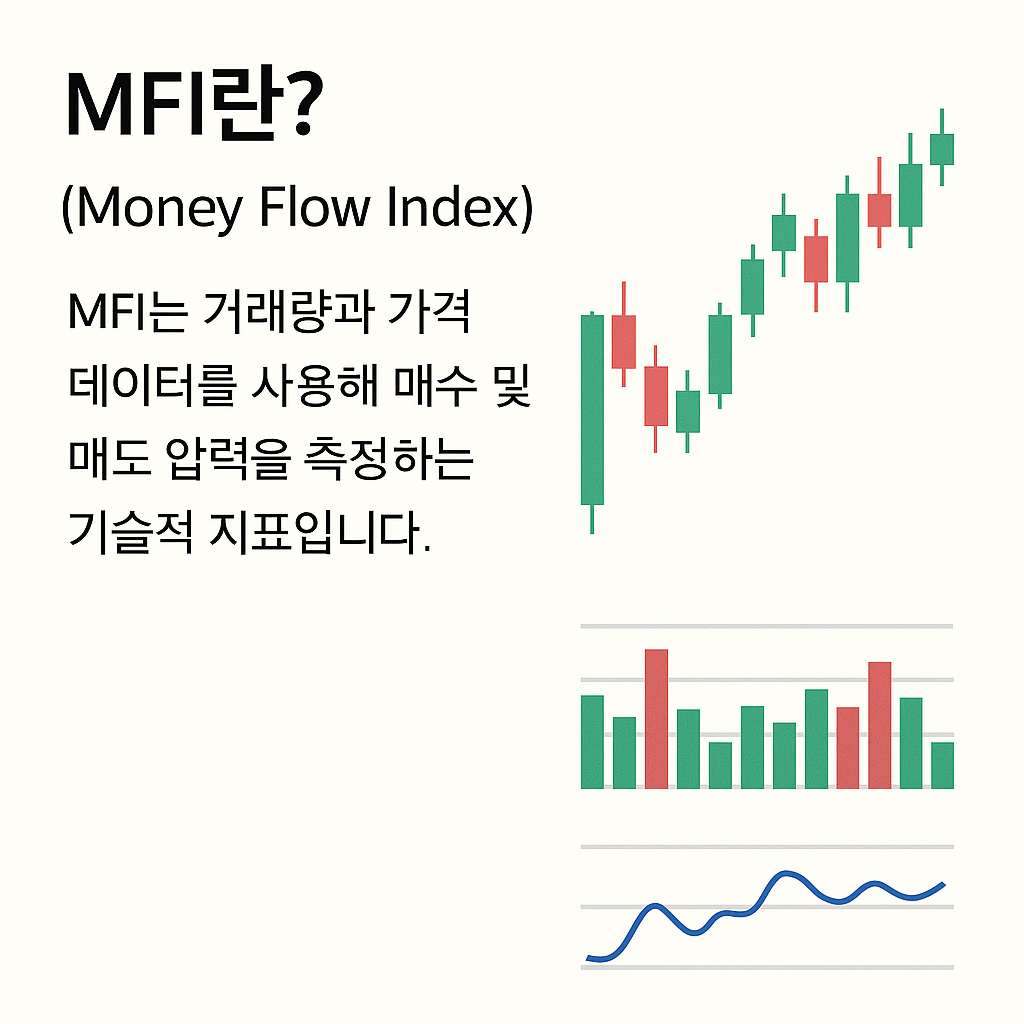 MFI란?

(Money Flow Index)

MFI는 거래량과 가격 데이터를 사용해 매수 및 매도 압력을 측정하는 기술적 지표입니다.